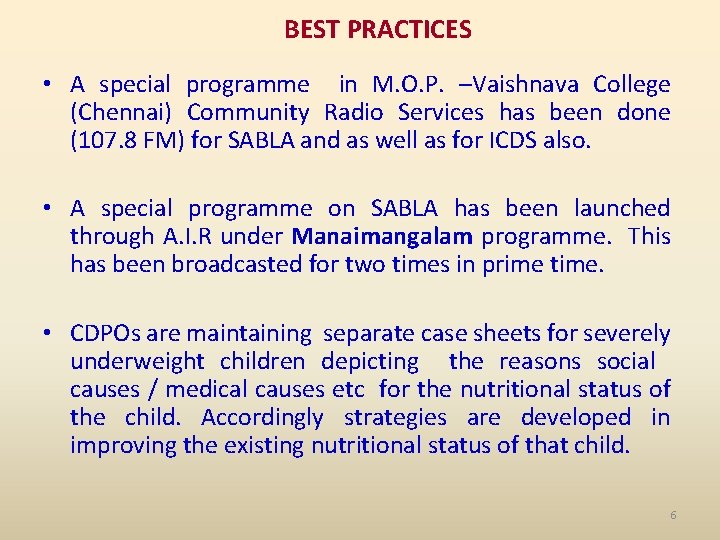 BEST PRACTICES

• A special programme in M.O.P. –Vaishnava College (Chennai) Community Radio Services has been done (107.8 FM) for SABLA and as well as for ICDS also.

• A special programme on SABLA has been launched through A.I.R under Manaimangalam programme. This has been broadcasted for two times in prime time.

• CDPOs are maintaining separate case sheets for severely underweight children depicting the reasons social causes / medical causes etc for the nutritional status of the child. Accordingly strategies are developed in improving the existing nutritional status of that child.

6